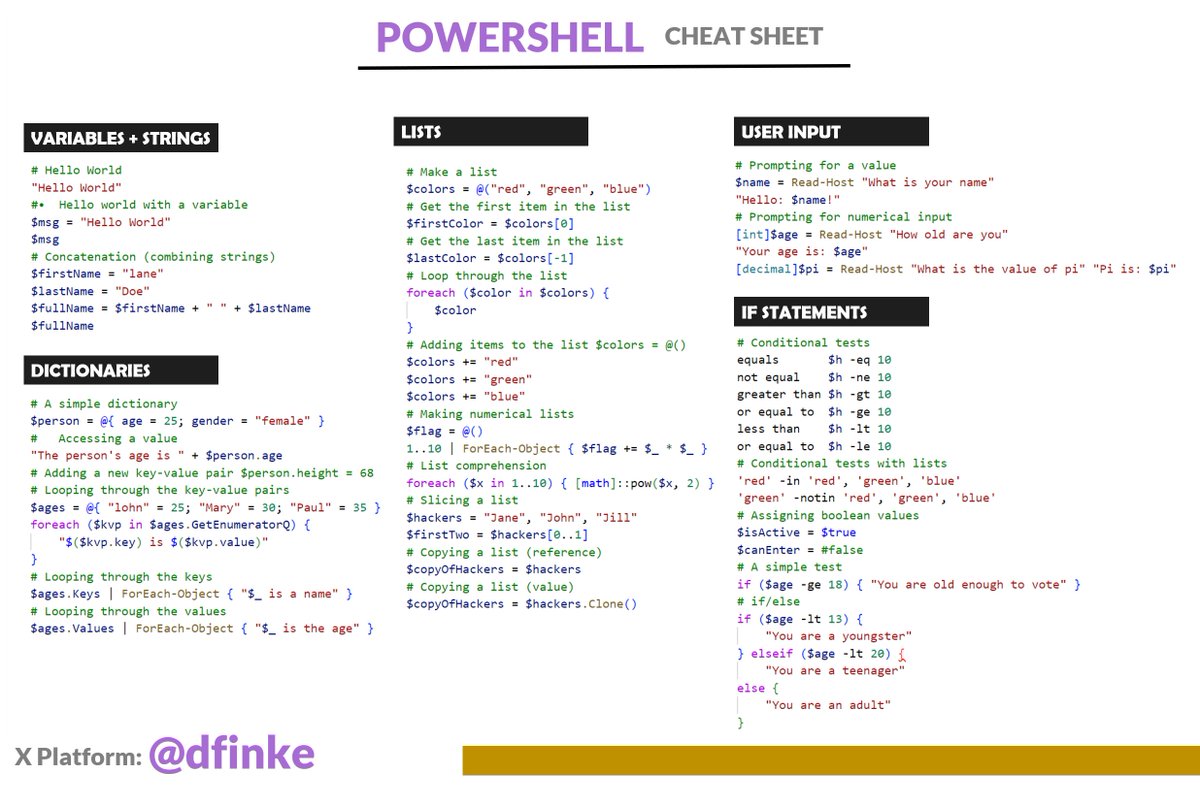 POWERSHELL CHEAT SHEET

VARIABLES + STRINGS

# Hello World
"Hello World"
#• Hello world with a variable
$msg = "Hello World"
$msg
# Concatenation (combining strings)
$firstName = "lane"
$lastName = "Doe"
$fullName = $firstName + " " + $lastName
$fullName

DICTIONARIES

# A simple dictionary
$person = @{ age = 25; gender = "female" }
# Accessing a value
"The person's age is " + $person.age
# Adding a new key-value pair $person.height = 68
# Looping through the key-value pairs
$ages = @{ "lohn" = 25; "Mary" = 30; "Paul" = 35 }
foreach ($kvp in $ages.GetEnumeratorQ) {
"$($kvp.key) is $($kvp.value)"
}
# Looping through the keys
$ages.Keys | ForEach-Object { "$_ is a name" }
# Looping through the values
$ages.Values | ForEach-Object { "$_ is the age" }

LISTS

# Make a list
$colors = @("red", "green", "blue")
# Get the first item in the list
$firstColor = $colors[0]
# Get the last item in the list
$lastColor = $colors[-1]
# Loop through the list
foreach ($color in $colors) {
$color
}
# Adding items to the list $colors = @()
$colors += "red"
$colors += "green"
$colors += "blue"
# Making numerical lists
$flag = @()
1..10 | ForEach-Object { $flag += $_ * $_ }
# List comprehension
foreach ($x in 1..10) { [math]::pow($x, 2) }
# Slicing a list
$hackers = "Jane", "John", "Jill"
$firstTwo = $hackers[0..1]
# Copying a list (reference)
$copyOfHackers = $hackers
# Copying a list (value)
$copyOfHackers = $hackers.Clone()

USER INPUT

# Prompting for a value
$name = Read-Host "What is your name"
"Hello: $name!"
# Prompting for numerical input
[int]$age = Read-Host "How old are you"
"Your age is: $age"
[decimal]$pi = Read-Host "What is the value of pi" "Pi is: $pi"

IF STATEMENTS

# Conditional tests
equals $h -eq 10
not equal $h -ne 10
greater than $h -gt 10
or equal to $h -ge 10
less than $h -lt 10
or equal to $h -le 10
# Conditional tests with lists
'red' -in 'red', 'green', 'blue'
'green' -notin 'red', 'green', 'blue'
# Assigning boolean values
$isActive = $true
$canEnter = #false
# A simple test
if ($age -ge 18) { "You are old enough to vote" }
# if/else
if ($age -lt 13) {
"You are a youngster"
} elseif ($age -lt 20) {
"You are a teenager"
else {
"You are an adult"
}

X Platform: @dfinke